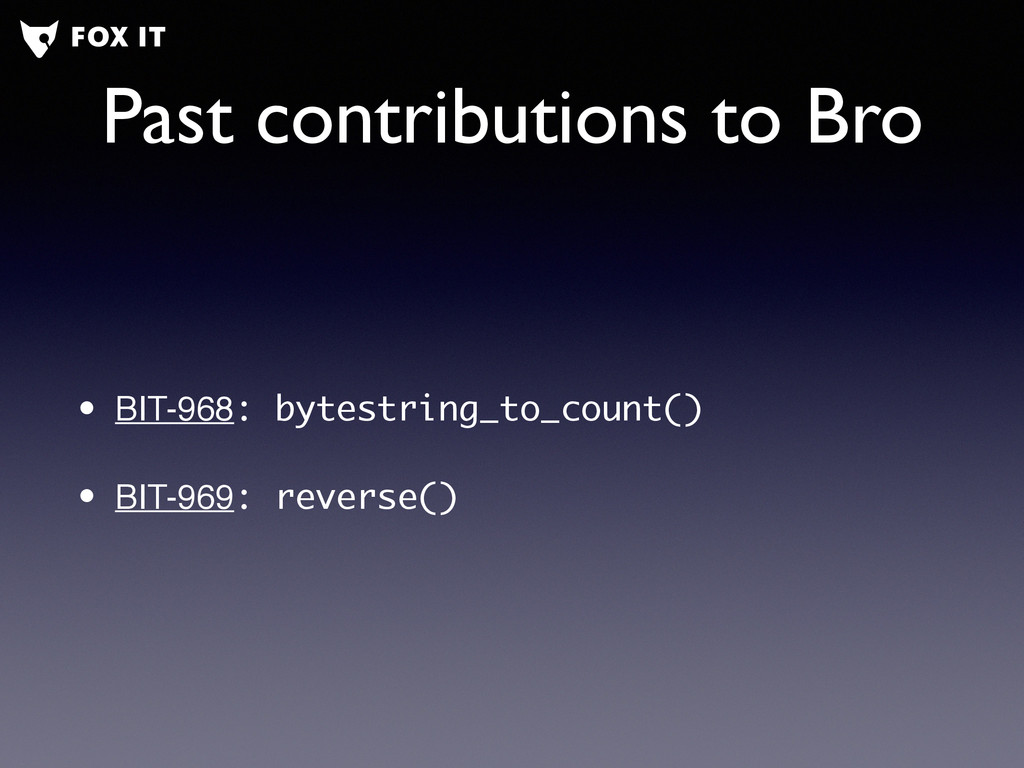 FOX IT

Past contributions to Bro

• BIT-968: bytestring_to_count()

• BIT-969: reverse()